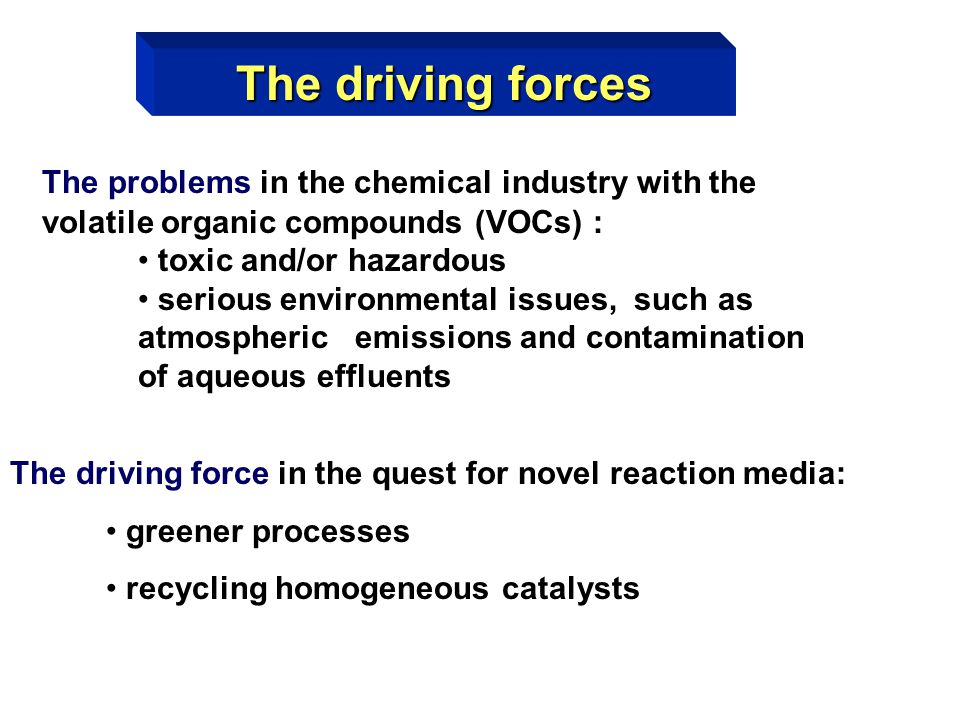 The driving forces

The problems in the chemical industry with the volatile organic compounds (VOCs) :

• toxic and/or hazardous
• serious environmental issues, such as atmospheric emissions and contamination of aqueous effluents

The driving force in the quest for novel reaction media:

• greener processes
• recycling homogeneous catalysts